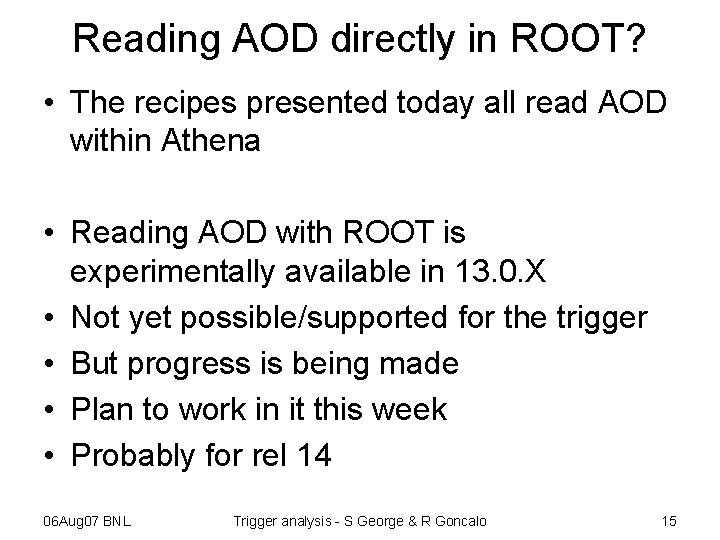 Reading AOD directly in ROOT?

• The recipes presented today all read AOD within Athena

• Reading AOD with ROOT is experimentally available in 13.0.X
• Not yet possible/supported for the trigger
• But progress is being made
• Plan to work in it this week
• Probably for rel 14

06Aug07 BNL

Trigger analysis - S George & R Goncalo

15